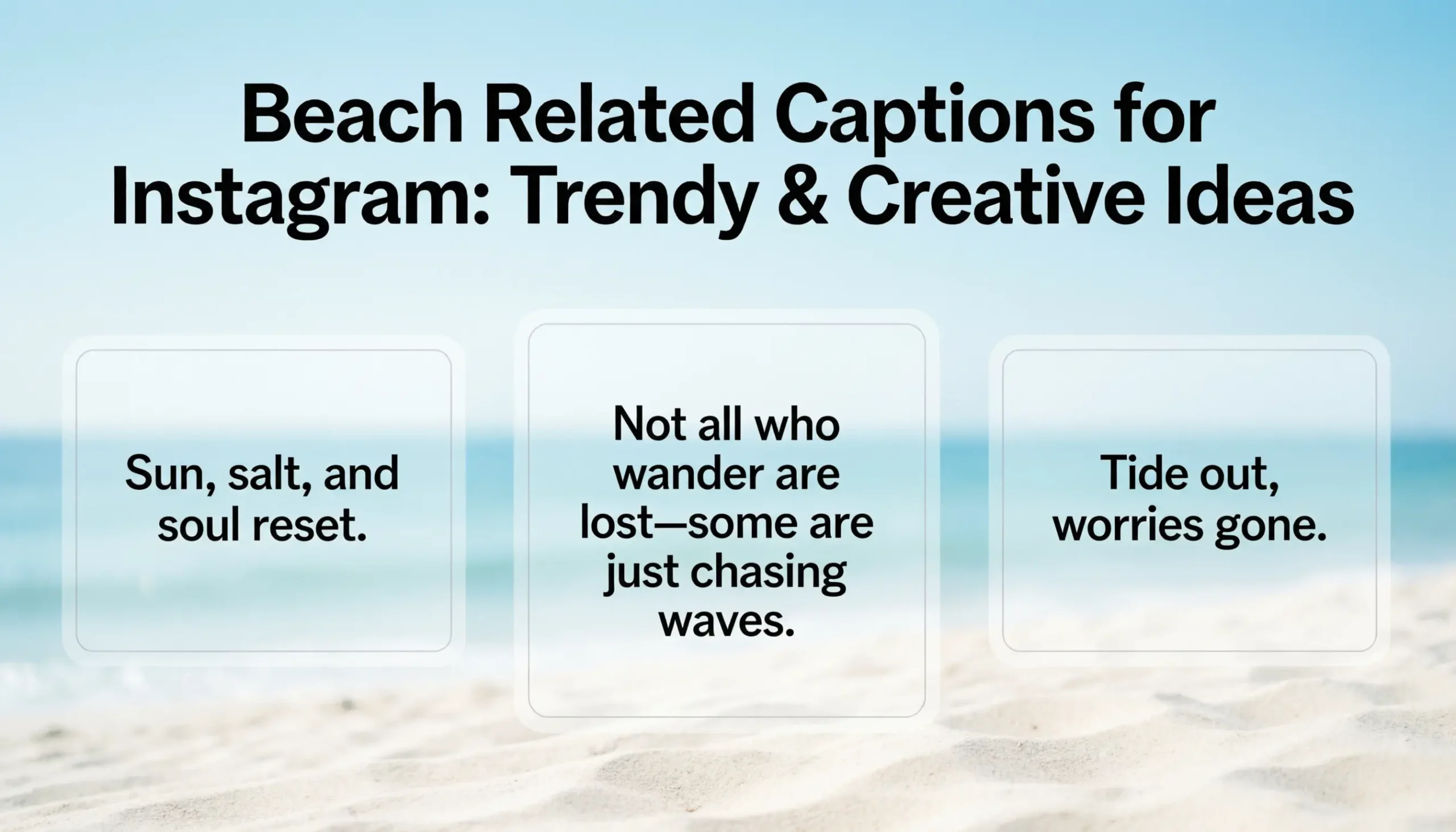 Beach Related Captions for Instagram: Trendy & Creative Ideas

Sun, salt, and soul reset.

Not all who wander are lost—some are just chasing waves.

Tide out, worries gone.